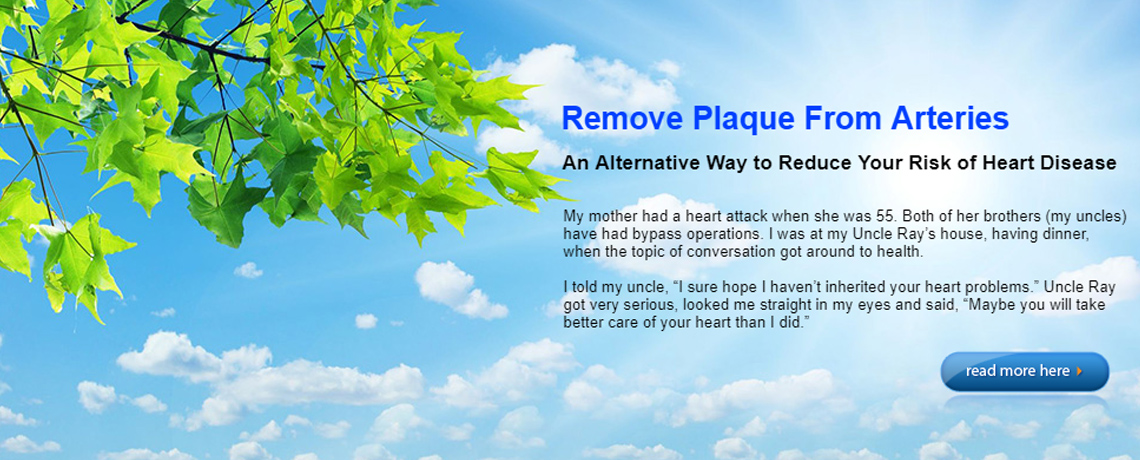 Remove Plaque From Arteries

An Alternative Way to Reduce Your Risk of Heart Disease

My mother had a heart attack when she was 55. Both of her brothers (my uncles) have had bypass operations. I was at my Uncle Ray's house, having dinner, when the topic of conversation got around to health.

I told my uncle, "I sure hope I haven't inherited your heart problems." Uncle Ray got very serious, looked me straight in my eyes and said, "Maybe you will take better care of your heart than I did."

read more here